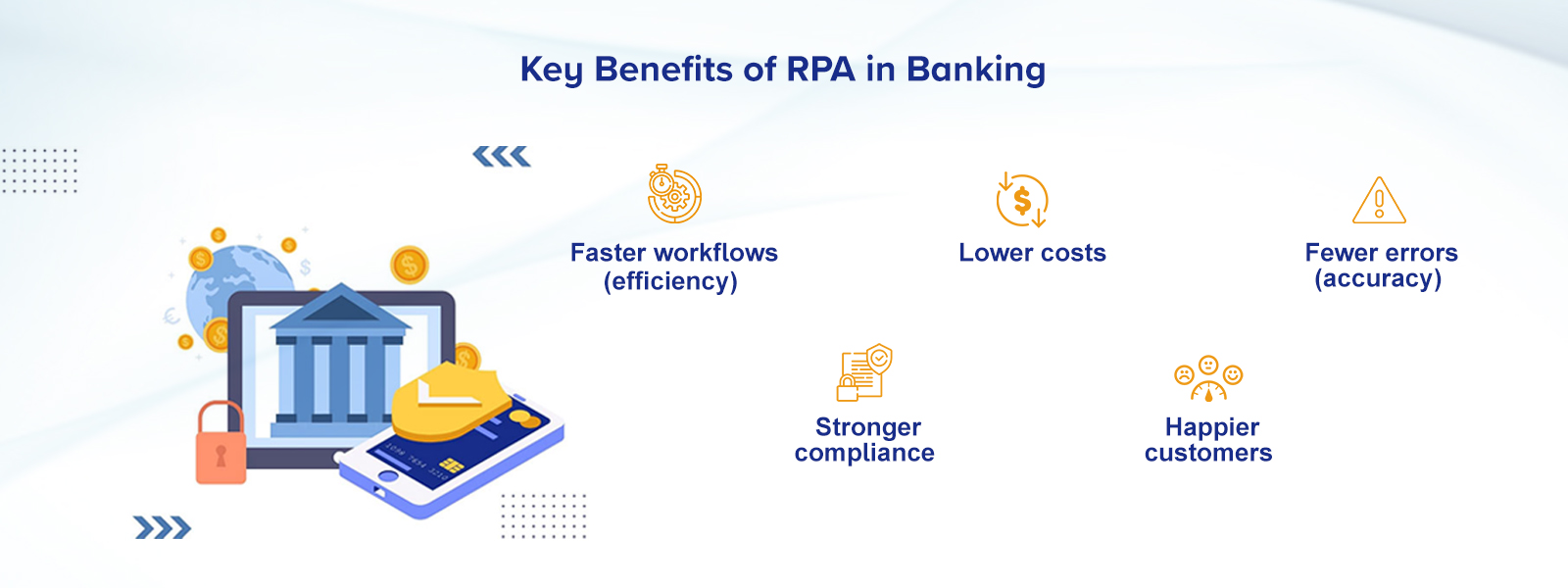 Key Benefits of RPA in Banking

Faster workflows (efficiency)

Lower costs

Fewer errors (accuracy)

Stronger compliance

Happier customers